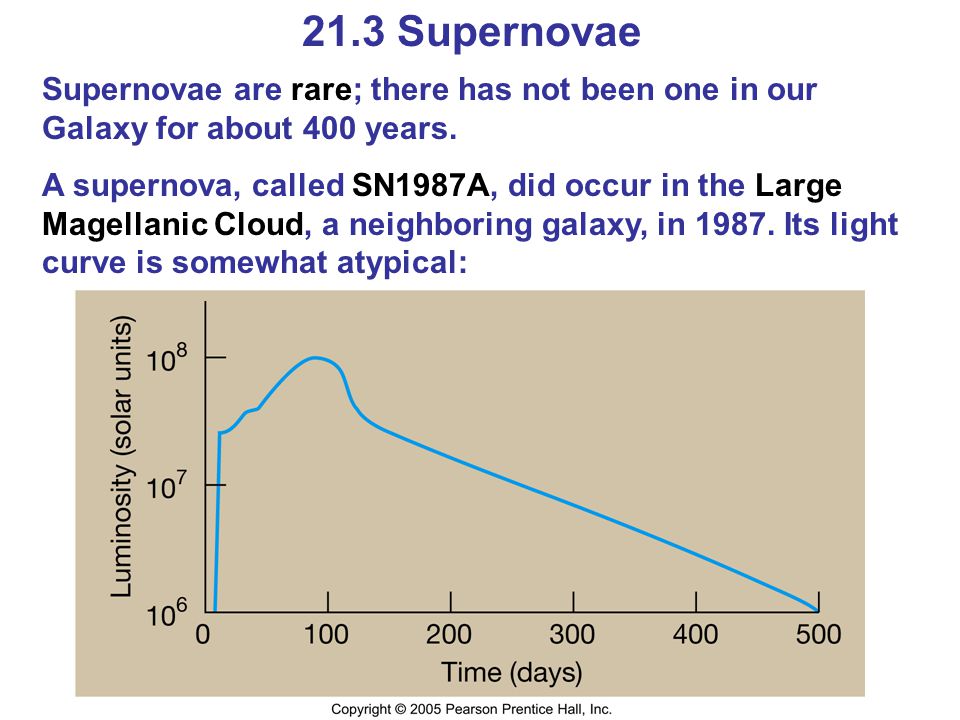 21.3 Supernovae

Supernovae are rare; there has not been one in our Galaxy for about 400 years.

A supernova, called SN1987A, did occur in the Large Magellanic Cloud, a neighboring galaxy, in 1987. Its light curve is somewhat atypical:

Luminosity (solar units)

$10^8$

$10^7$

$10^6$

0 100 200 300 400 500

Time (days)

Copyright © 2005 Pearson Prentice Hall, Inc.